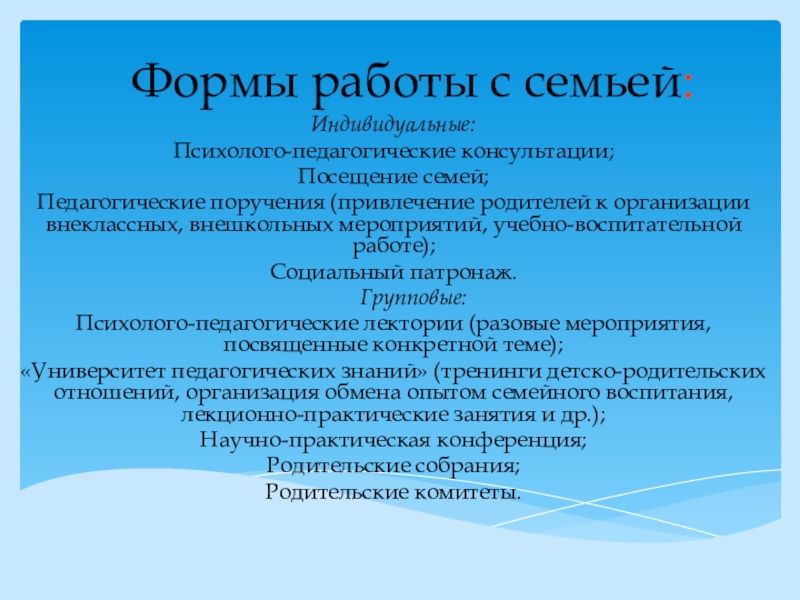 Формы работы с семьей:

Индивидуальные:
Психолого-педагогические консультации;
Посещение семей;
Педагогические поручения (привлечение родителей к организации внеклассных, внешкольных мероприятий, учебно-воспитательной работе);
Социальный патронаж.
Групповые:
Психолого-педагогические лектории (разовые мероприятия, посвященные конкретной теме);
«Университет педагогических знаний» (тренинги детско-родительских отношений, организация обмена опытом семейного воспитания, лекционно-практические занятия и др.);
Научно-практическая конференция;
Родительские собрания;
Родительские комитеты.